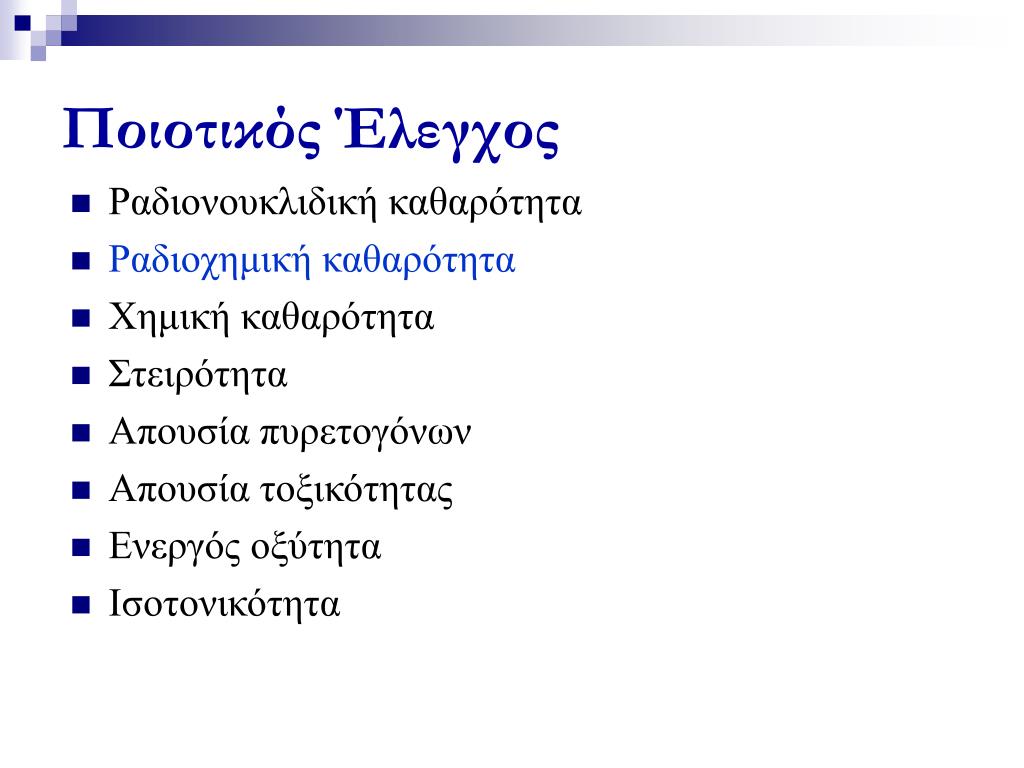 Ποιοτικός Έλεγχος

- Ραδιονουκλιδική καθαρότητα
- Ραδιοχημική καθαρότητα
- Χημική καθαρότητα
- Στειρότητα
- Απουσία πυρετογόνων
- Απουσία τοξικότητας
- Ενεργός οξύτητα
- Ισοτονικότητα